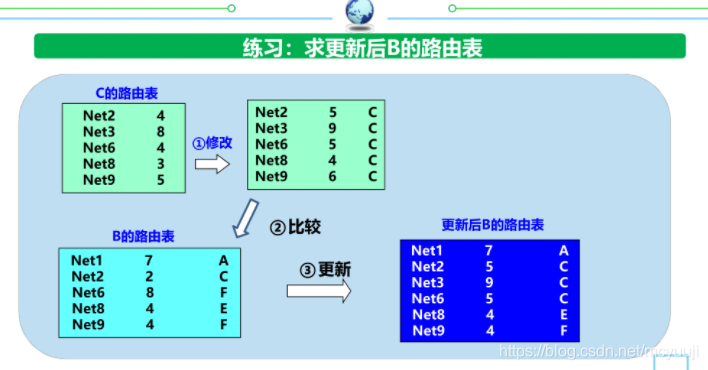 练习：求更新后B的路由表

C的路由表

| Net2 | 4 |
|---|---|
| Net3 | 8 |
| Net6 | 4 |
| Net8 | 3 |
| Net9 | 5 |

①修改

| Net2 | 5 | C |
|---|---|---|
| Net3 | 9 | C |
| Net6 | 5 | C |
| Net8 | 4 | C |
| Net9 | 6 | C |

②比较

B的路由表

| Net1 | 7 | A |
|---|---|---|
| Net2 | 2 | C |
| Net6 | 8 | F |
| Net8 | 4 | E |
| Net9 | 4 | F |

③更新

更新后B的路由表

| Net1 | 7 | A |
|---|---|---|
| Net2 | 5 | C |
| Net3 | 9 | C |
| Net6 | 5 | C |
| Net8 | 4 | E |
| Net9 | 4 | F |

https://blog.csdn.net/mcyuuji